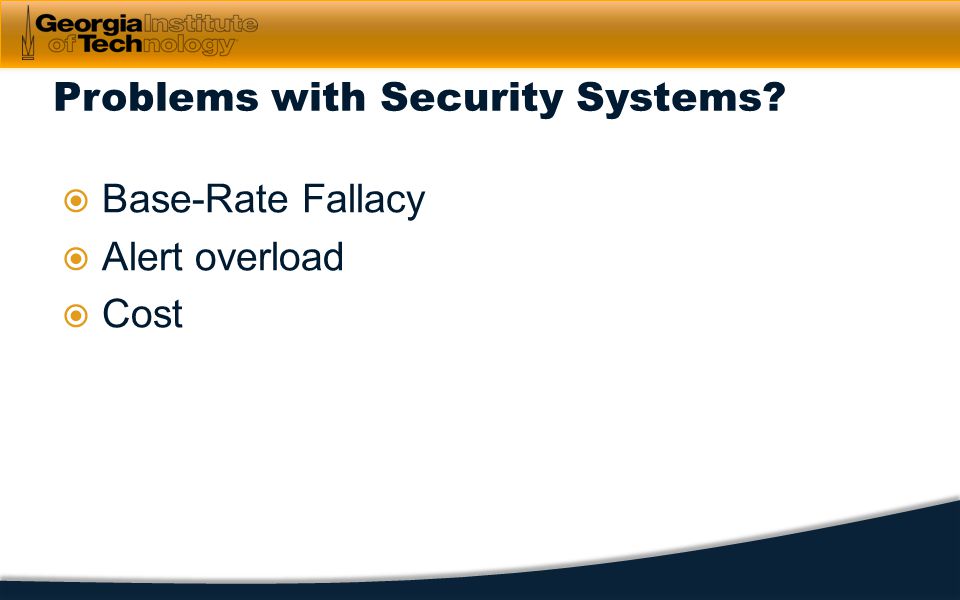 Georgia Institute of Technology

Problems with Security Systems?

Base-Rate Fallacy
Alert overload
Cost